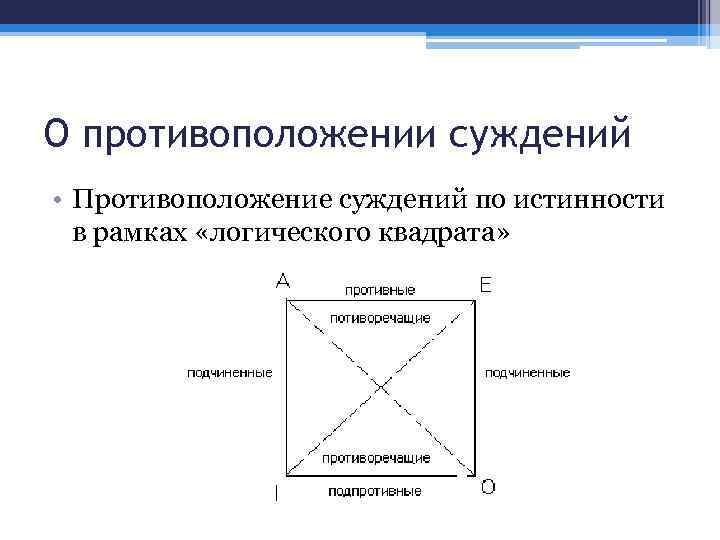 О противоположении суждений

• Противоположение суждений по истинности в рамках «логического квадрата»

A
противные
E
потиворечащие
подчиненные
подчиненные
противоречащие
I
подпротивные
O